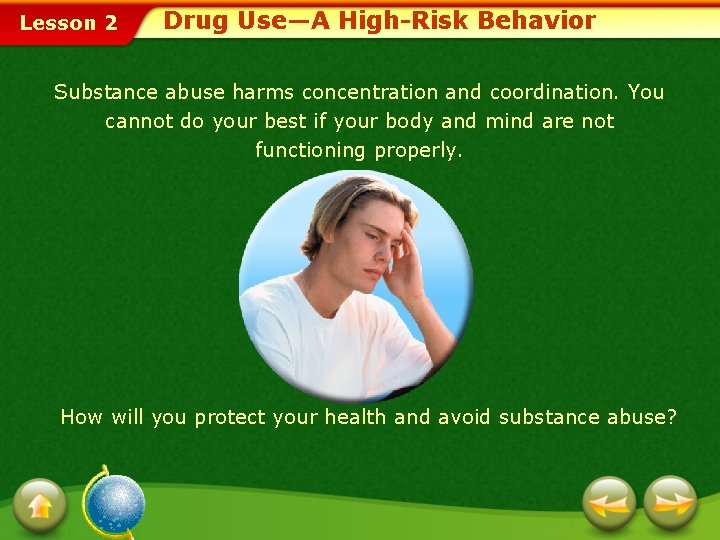 Lesson 2

Drug Use—A High-Risk Behavior

Substance abuse harms concentration and coordination. You cannot do your best if your body and mind are not functioning properly.

How will you protect your health and avoid substance abuse?